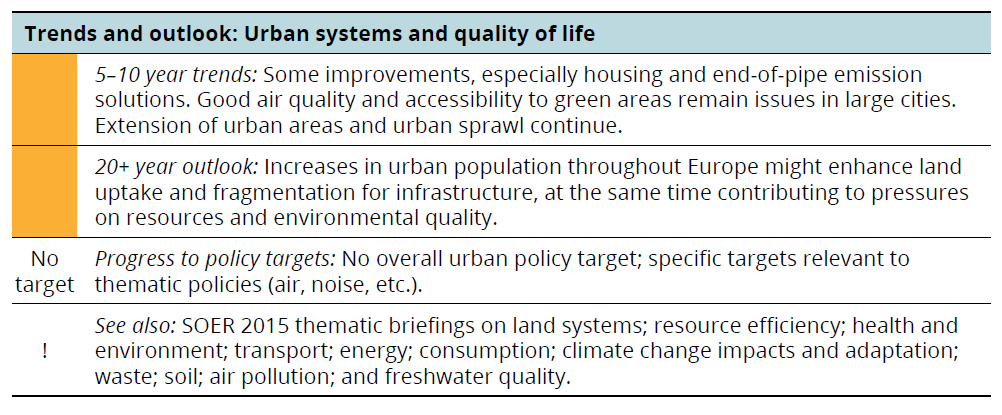 | Trends and outlook: Urban systems and quality of life | |
|---|---|
| | 5–10 year trends: Some improvements, especially housing and end-of-pipe emission solutions. Good air quality and accessibility to green areas remain issues in large cities. Extension of urban areas and urban sprawl continue. |
| | 20+ year outlook: Increases in urban population throughout Europe might enhance land uptake and fragmentation for infrastructure, at the same time contributing to pressures on resources and environmental quality. |
| No target | Progress to policy targets: No overall urban policy target; specific targets relevant to thematic policies (air, noise, etc.). |
| ! | See also: SOER 2015 thematic briefings on land systems; resource efficiency; health and environment; transport; energy; consumption; climate change impacts and adaptation; waste; soil; air pollution; and freshwater quality. |